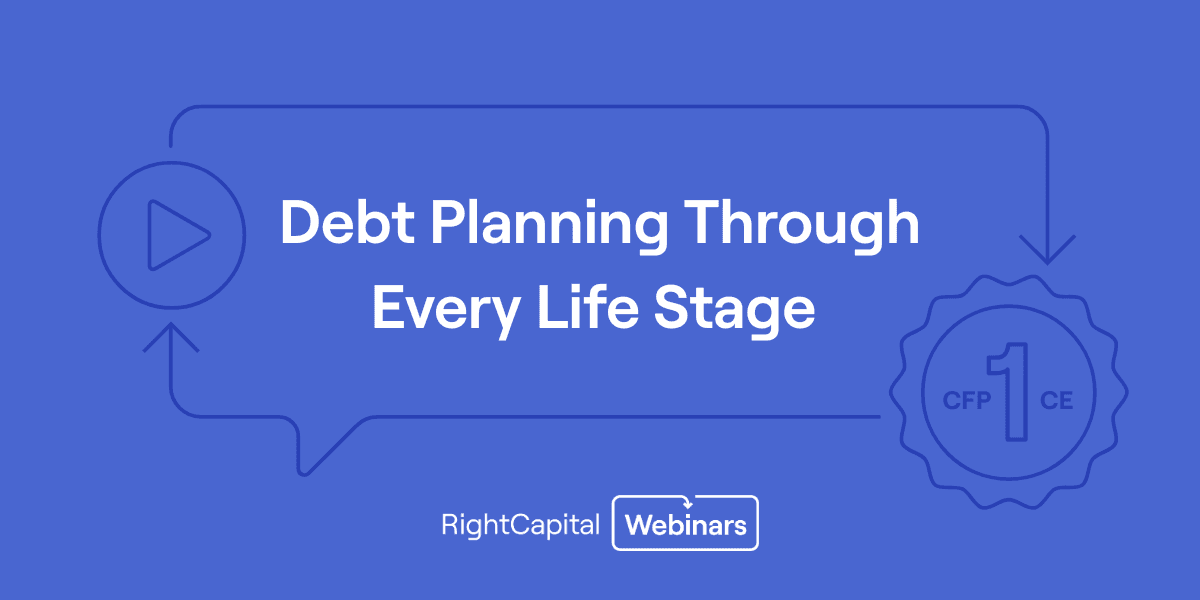 Debt Planning Through Every Life Stage

CFP 1 CE

RightCapital Webinars